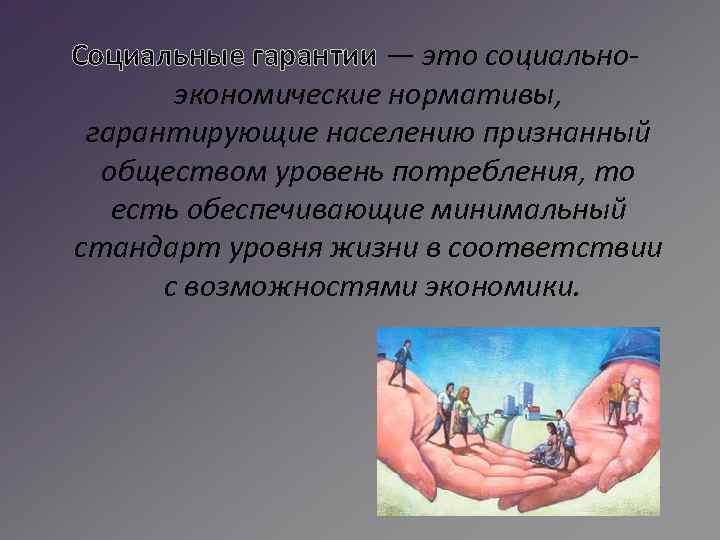 Социальные гарантии — это социально-экономические нормативы, гарантирующие населению признанный обществом уровень потребления, то есть обеспечивающие минимальный стандарт уровня жизни в соответствии с возможностями экономики.